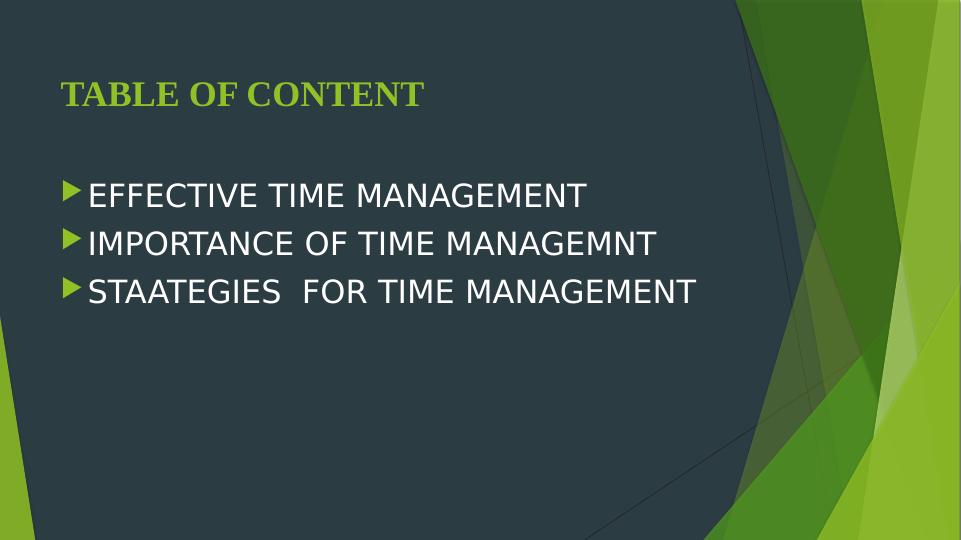 TABLE OF CONTENT

EFFECTIVE TIME MANAGEMENT
IMPORTANCE OF TIME MANAGEMNT
STAATEGIES FOR TIME MANAGEMENT